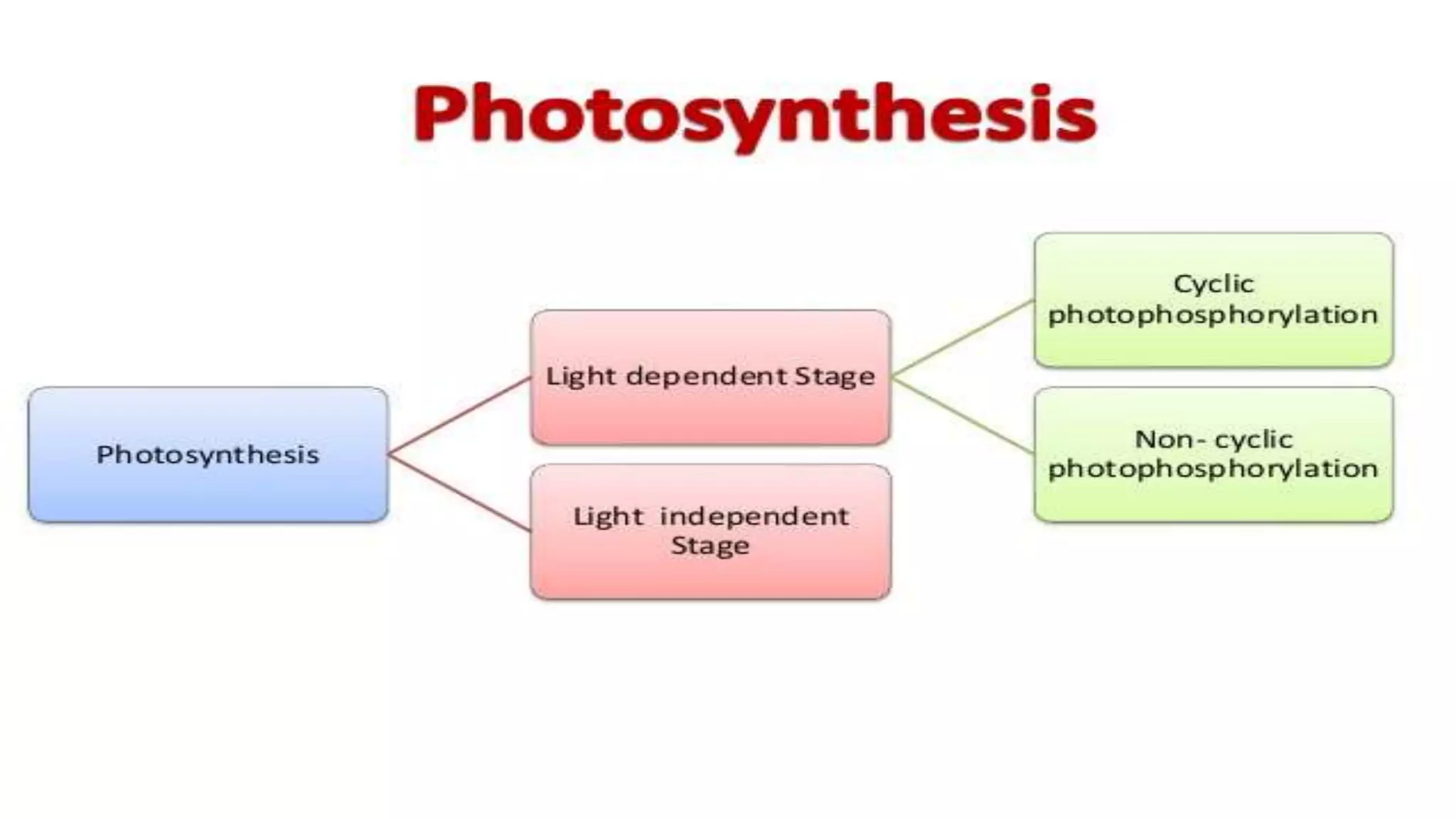 Photosynthesis

Photosynthesis

Light dependent Stage

Light independent Stage

Cyclic photophosphorylation

Non- cyclic photophosphorylation